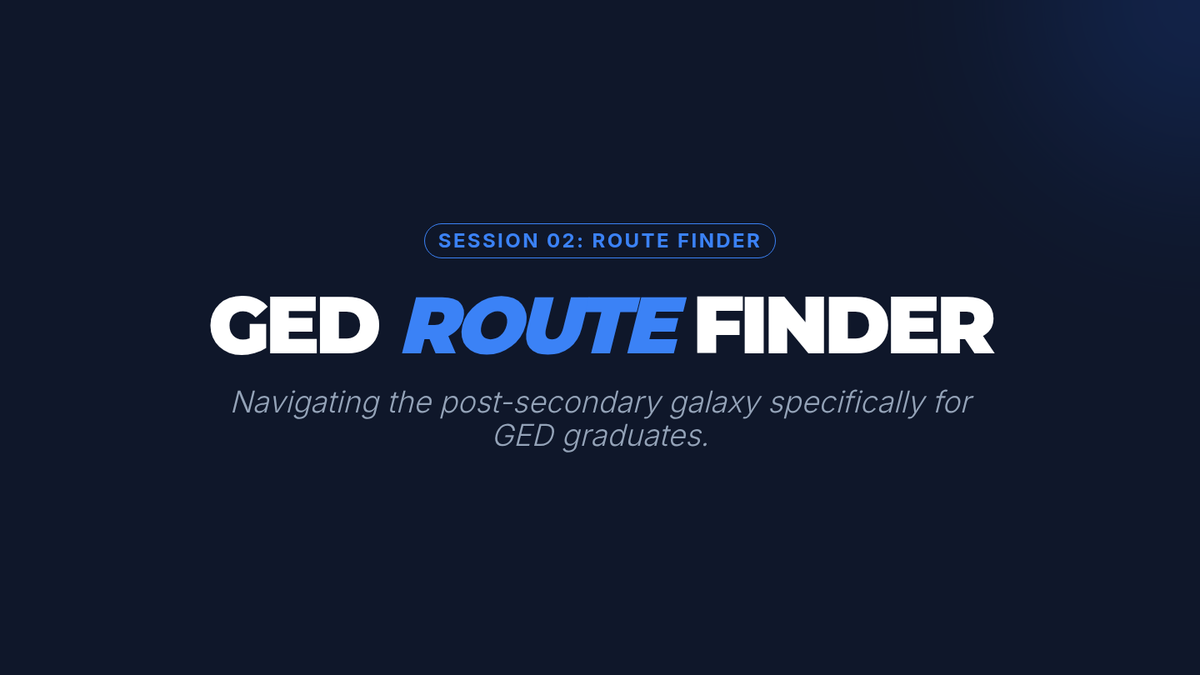 SESSION 02: ROUTE FINDER

GED ROUTE FINDER

Navigating the post-secondary galaxy specifically for GED graduates.